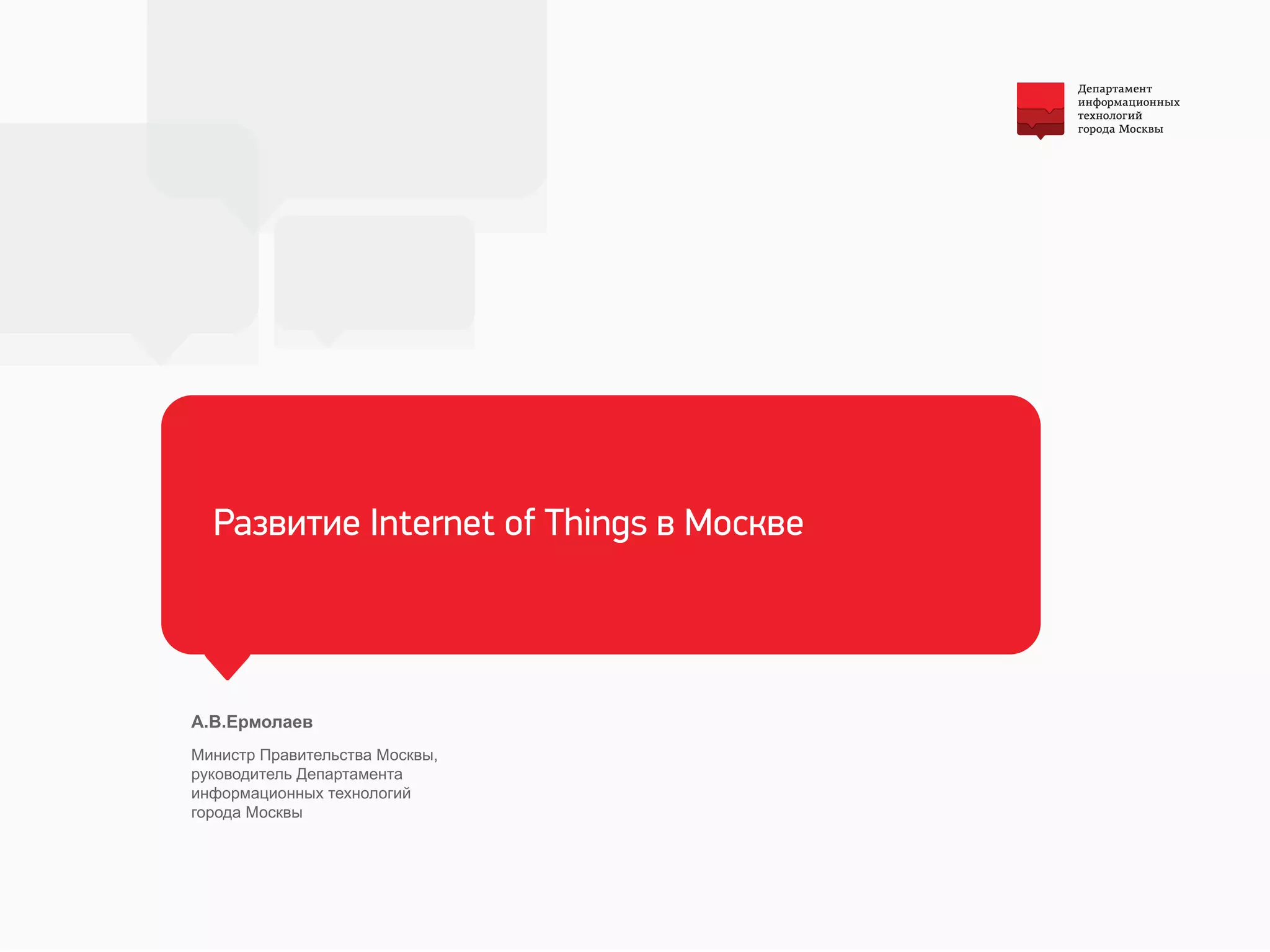 Департамент информационных технологий города Москвы

Развитие Internet of Things в Москве

А.В.Ермолаев

Министр Правительства Москвы, руководитель Департамента информационных технологий города Москвы